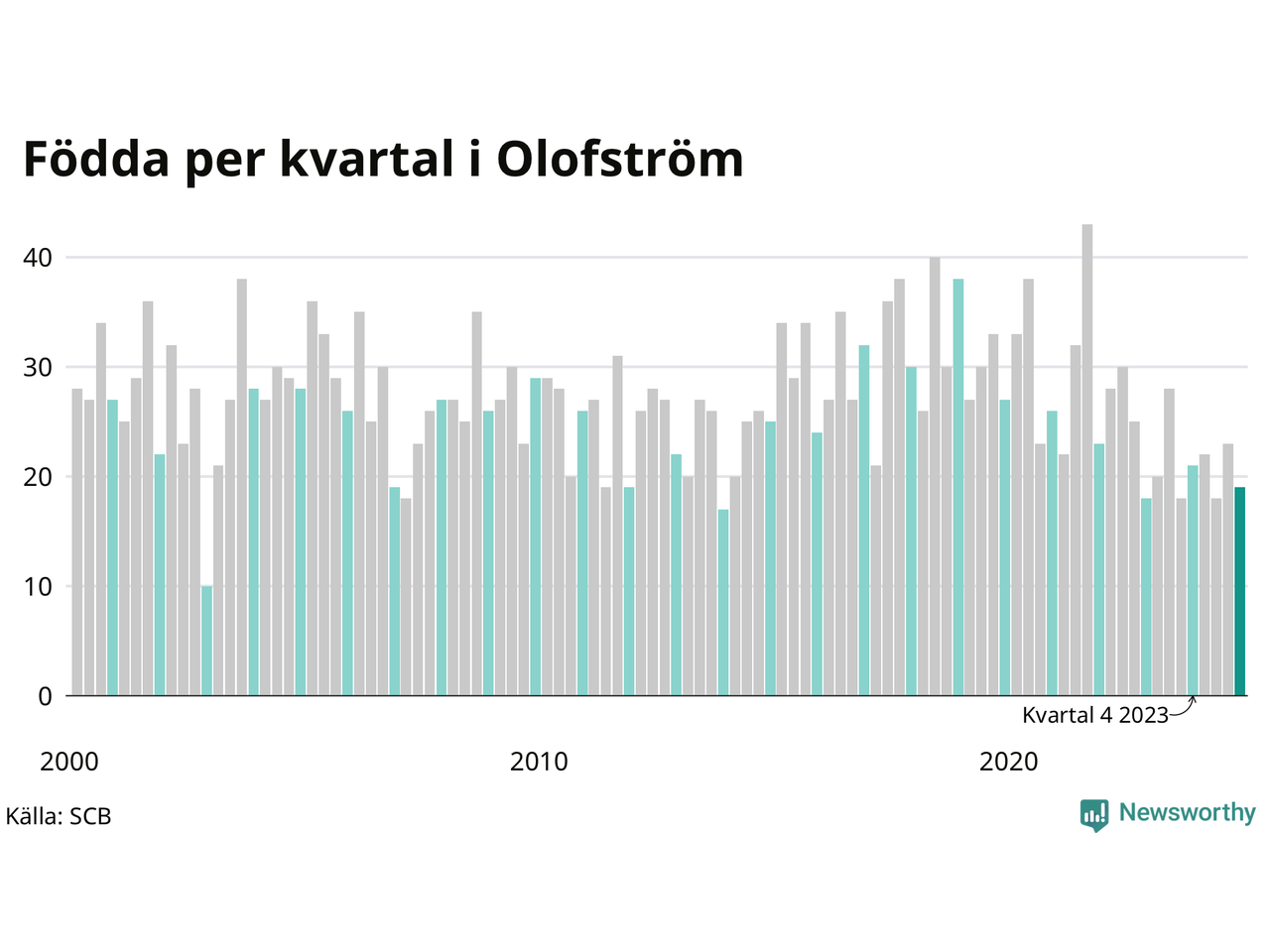 Födda per kvartal i Olofström

40
30
20
10
0

Kvartal 4 2023

2000
2010
2020

Källa: SCB

Newsworthy